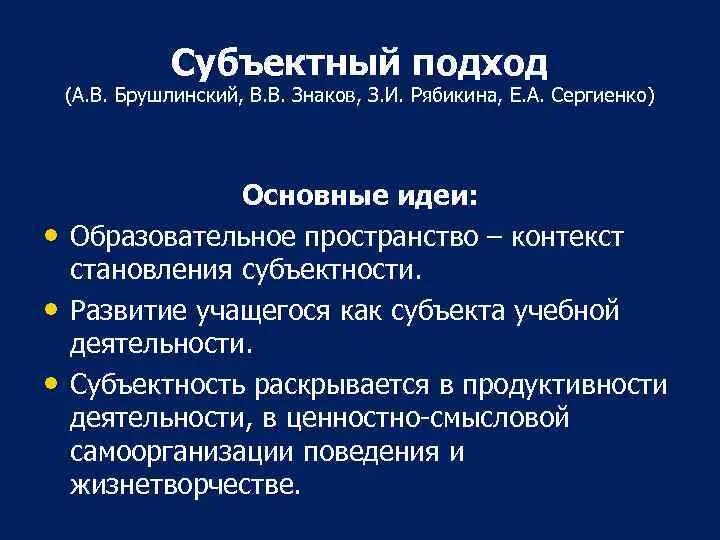 Субъектный подход
(А.В. Брушлинский, В.В. Знаков, З.И. Рябикина, Е.А. Сергиенко)

Основные идеи:

• Образовательное пространство – контекст становления субъектности.

• Развитие учащегося как субъекта учебной деятельности.

• Субъектность раскрывается в продуктивности деятельности, в ценностно-смысловой самоорганизации поведения и жизнетворчестве.